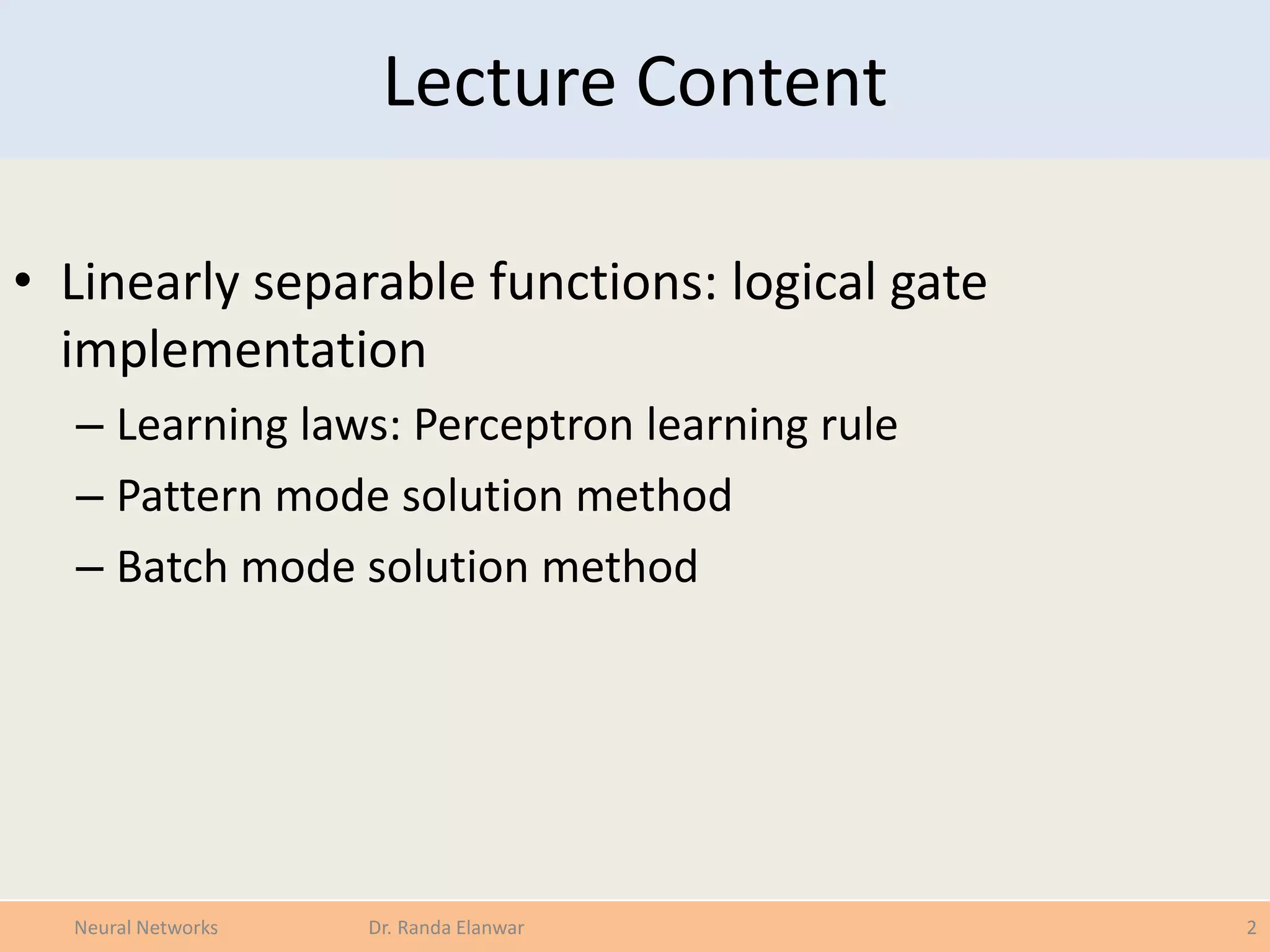 Lecture Content

• Linearly separable functions: logical gate implementation
– Learning laws: Perceptron learning rule
– Pattern mode solution method
– Batch mode solution method

Neural Networks Dr. Randa Elanwar 2